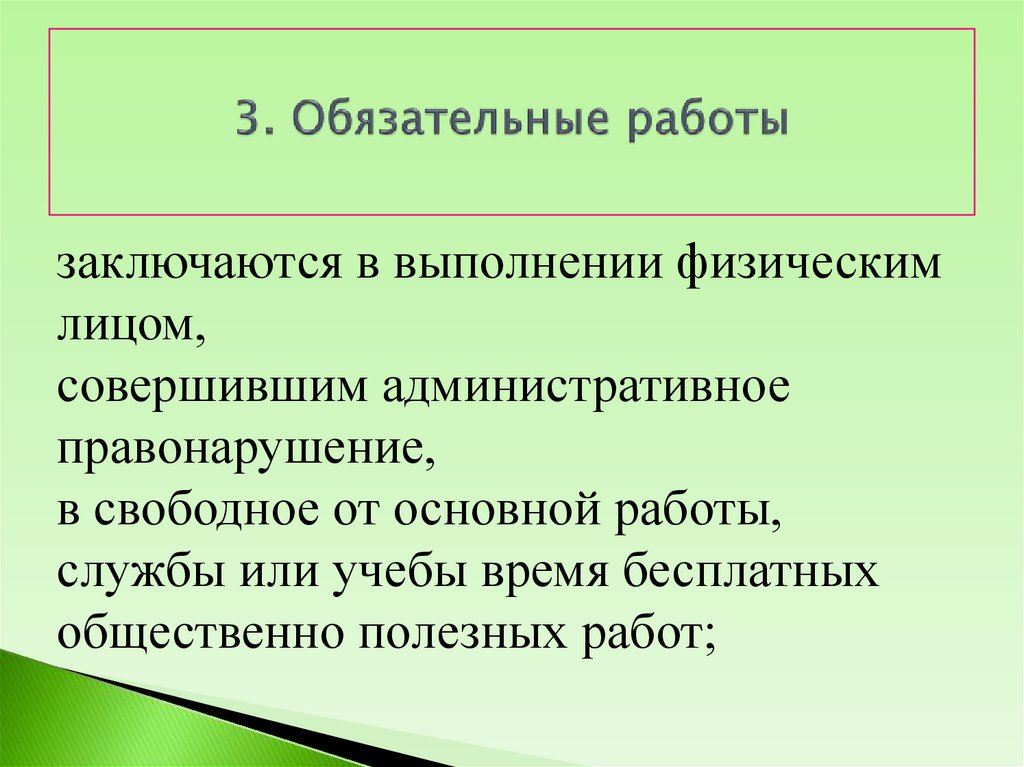 3. Обязательные работы

заключаются в выполнении физическим лицом,
совершившим административное правонарушение,
в свободное от основной работы, службы или учебы время бесплатных общественно полезных работ;